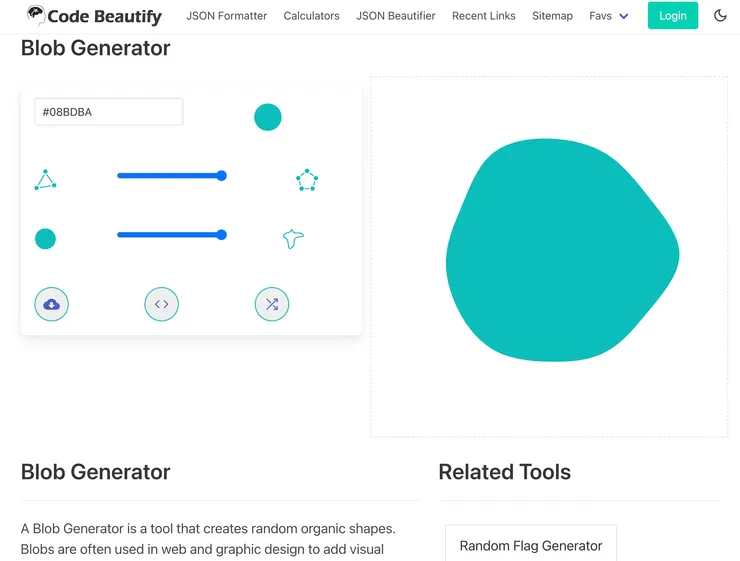 Code Beautify JSON Formatter Calculators JSON Beautifier Recent Links Sitemap Favs Login

Blob Generator

#08BDBA

Blob Generator

A Blob Generator is a tool that creates random organic shapes. Blobs are often used in web and graphic design to add visual

Related Tools

Random Flag Generator